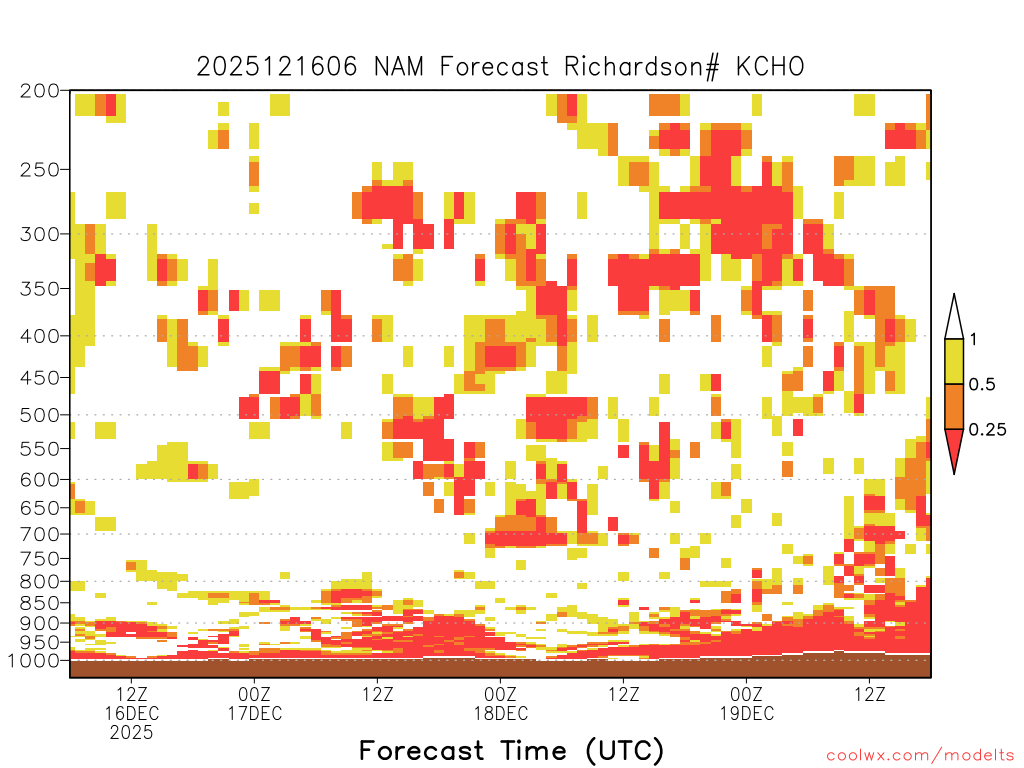 2025121606 NAM Forecast Richardson# KCHO

200
250
300
350
400
450
500
550
600
650
700
750
800
850
900
950
1000

1
0.5
0.25

12Z
16DEC
2025
00Z
17DEC
12Z
00Z
18DEC
12Z
00Z
19DEC
12Z

Forecast Time (UTC)

coolwx.com/modelts